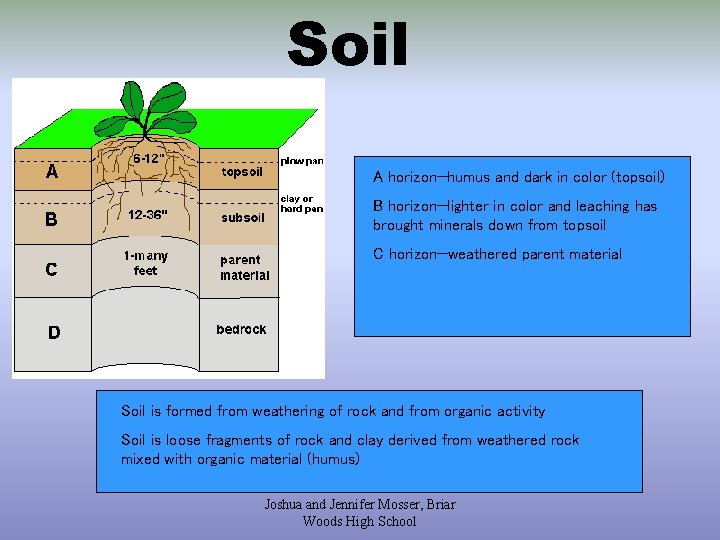 Soil

A
B
C
D
6-12"
12-36"
1-many feet
topsoil
subsoil
parent material
bedrock
plow pan
clay or hard pan

A horizon—humus and dark in color (topsoil)

B horizon—lighter in color and leaching has brought minerals down from topsoil

C horizon—weathered parent material

Soil is formed from weathering of rock and from organic activity

Soil is loose fragments of rock and clay derived from weathered rock mixed with organic material (humus)

Joshua and Jennifer Mosser, Briar Woods High School